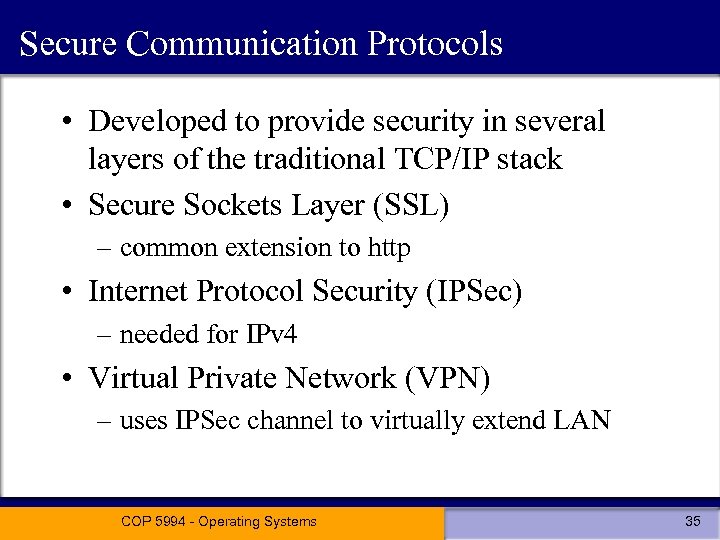 Secure Communication Protocols

• Developed to provide security in several layers of the traditional TCP/IP stack

• Secure Sockets Layer (SSL)
– common extension to http

• Internet Protocol Security (IPSec)
– needed for IPv4

• Virtual Private Network (VPN)
– uses IPSec channel to virtually extend LAN

COP 5994 - Operating Systems

35